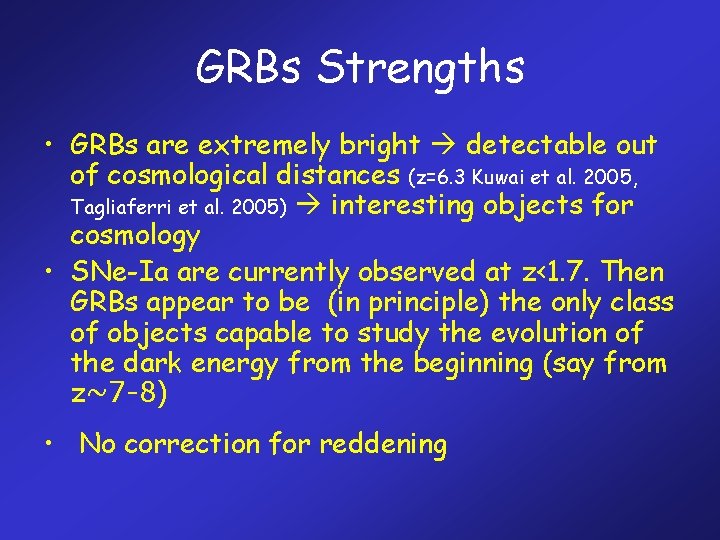 GRBs Strengths

• GRBs are extremely bright → detectable out of cosmological distances (z=6.3 Kuwai et al. 2005, Tagliaferri et al. 2005) → interesting objects for cosmology

• SNe-Ia are currently observed at z<1.7. Then GRBs appear to be (in principle) the only class of objects capable to study the evolution of the dark energy from the beginning (say from z~7-8)

• No correction for reddening